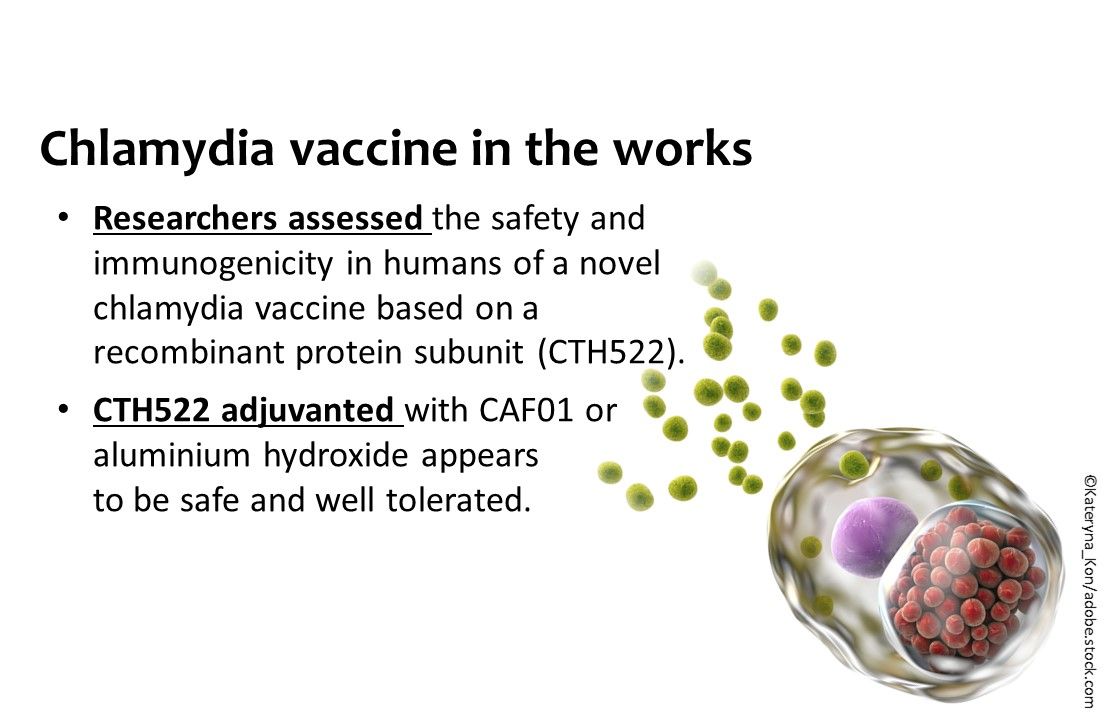 Chlamydia vaccine in the works

• Researchers assessed the safety and immunogenicity in humans of a novel chlamydia vaccine based on a recombinant protein subunit (CTH522).

• CTH522 adjuvanted with CAF01 or aluminium hydroxide appears to be safe and well tolerated.

©Kateryna_Kon/adobe.stock.com